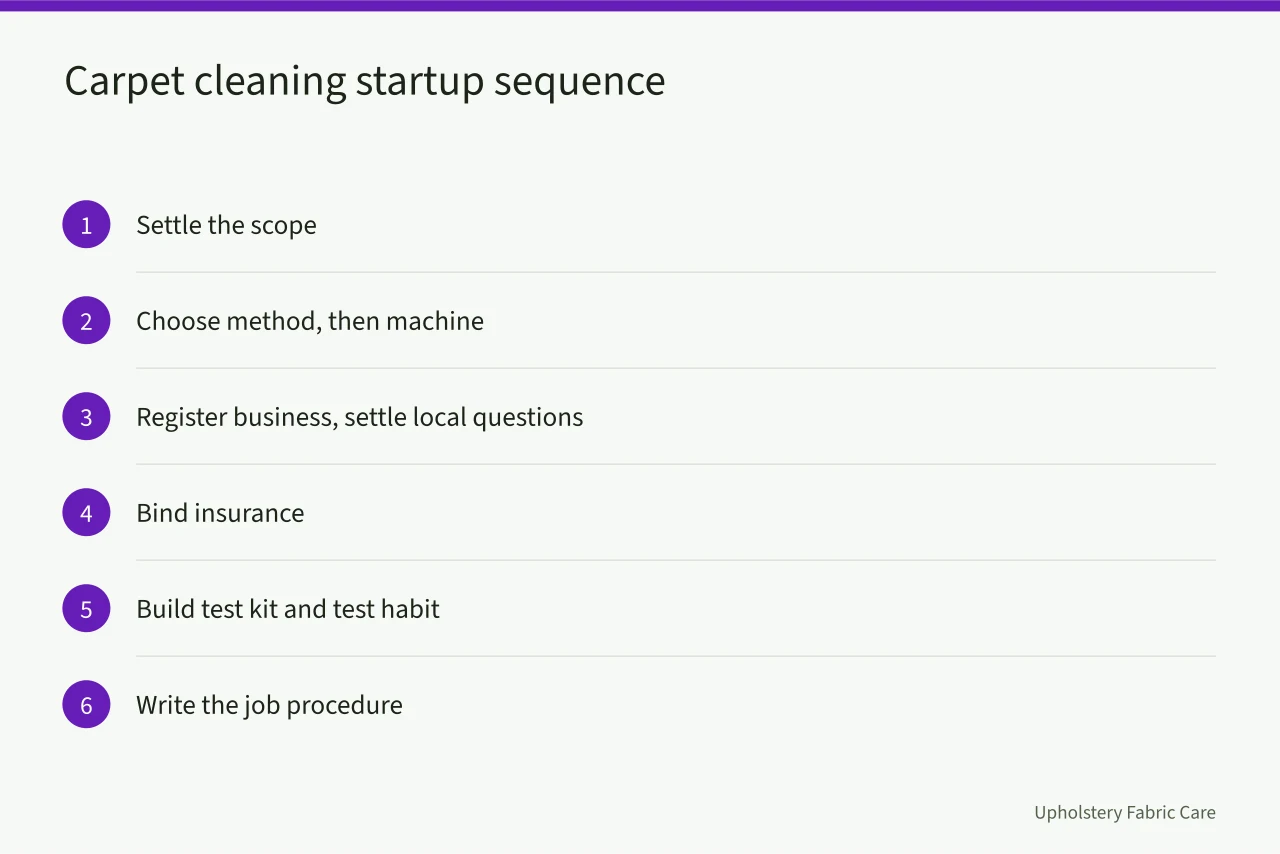 Carpet cleaning startup sequence

1 Settle the scope

2 Choose method, then machine

3 Register business, settle local questions

4 Bind insurance

5 Build test kit and test habit

6 Write the job procedure

Upholstery Fabric Care